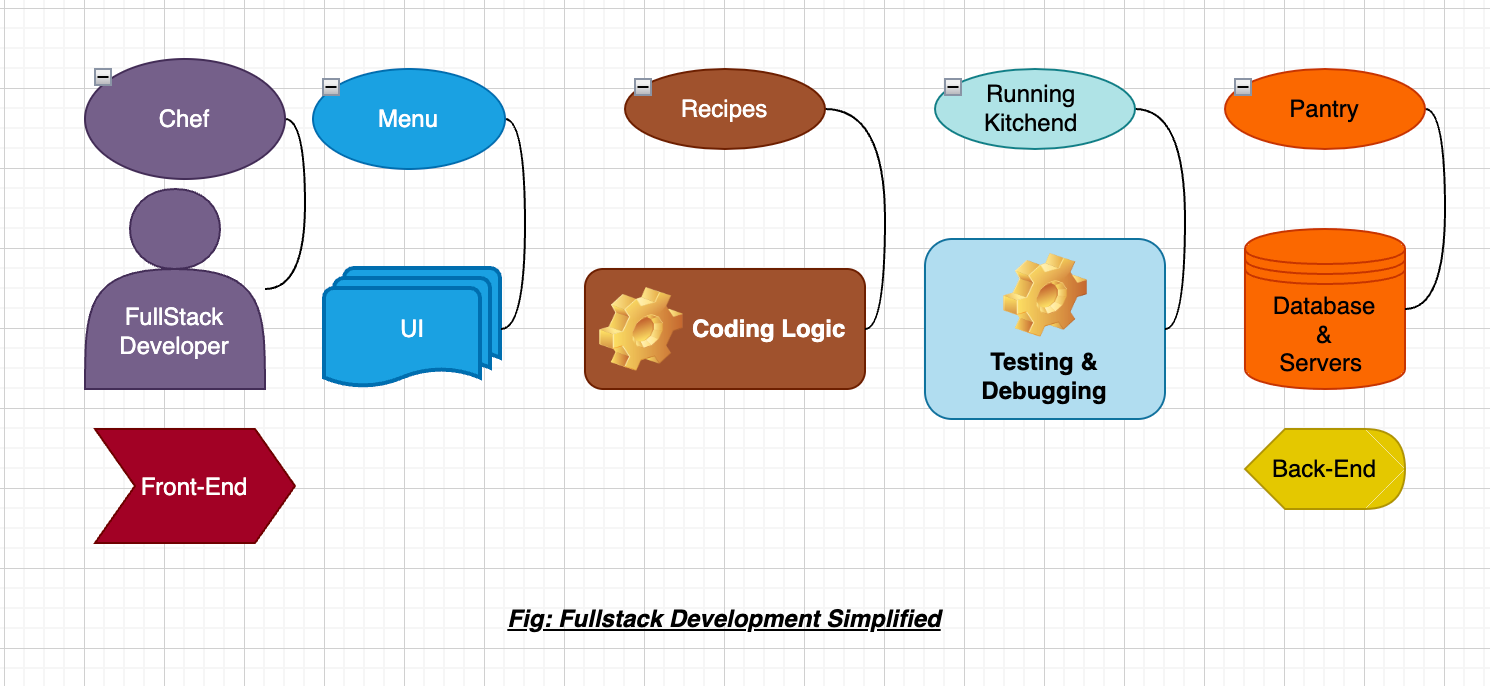 Chef

Menu

Recipes

Running Kitchend

Pantry

FullStack Developer

UI

Coding Logic

Testing & Debugging

Database & Servers

Front-End

Back-End

Fig: Fullstack Development Simplified